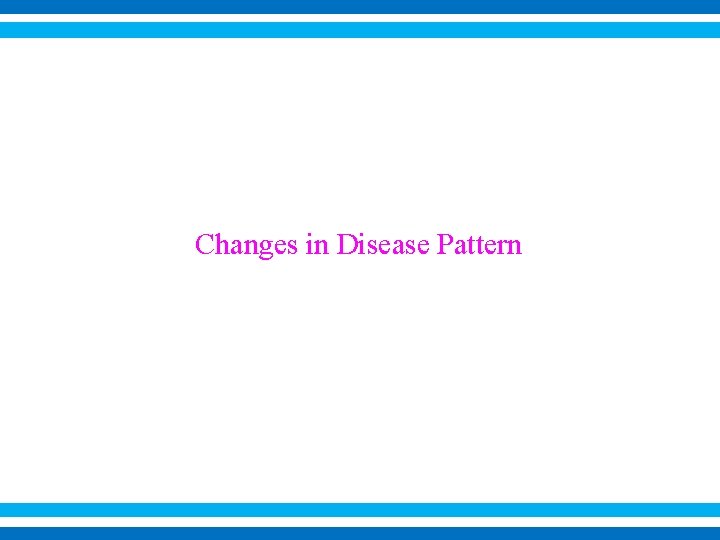 Changes in Disease Pattern